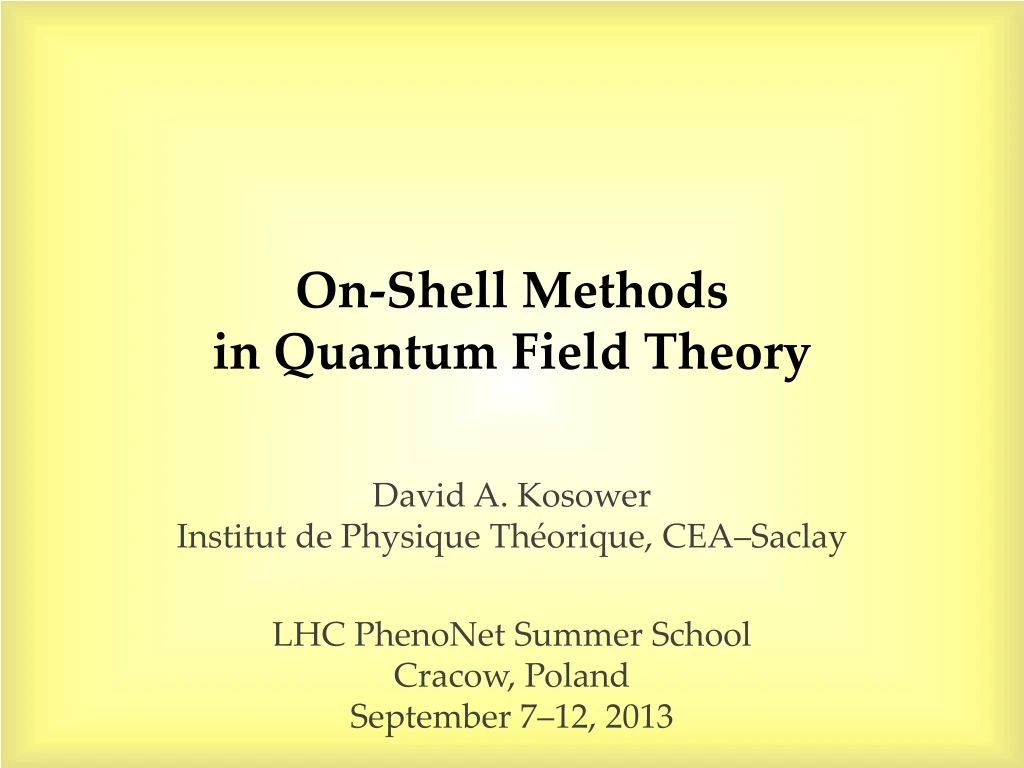 On-Shell Methods
in Quantum Field Theory

David A. Kosower
Institut de Physique Théorique, CEA–Saclay

LHC PhenoNet Summer School
Cracow, Poland
September 7–12, 2013